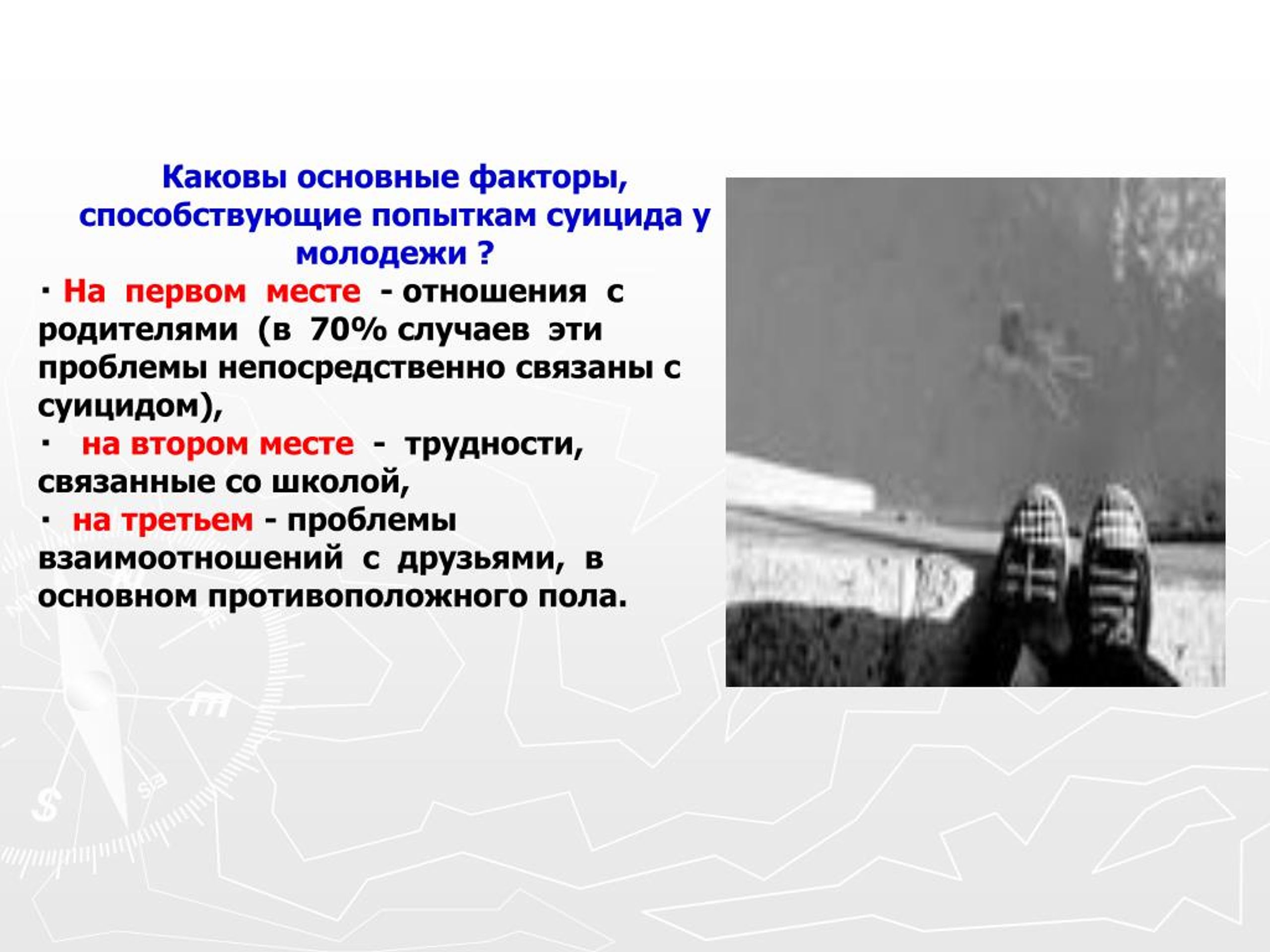 Каковы основные факторы, способствующие попыткам суицида у молодежи ?

· На первом месте - отношения с родителями (в 70% случаев эти проблемы непосредственно связаны с суицидом),

· на втором месте - трудности, связанные со школой,

· на третьем - проблемы взаимоотношений с друзьями, в основном противоположного пола.